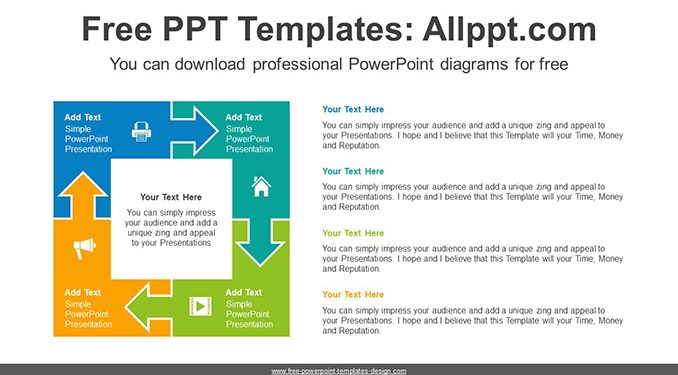 Free PPT Templates: Allppt.com

You can download professional PowerPoint diagrams for free

Add Text
Simple PowerPoint Presentation

Add Text
Simple PowerPoint Presentation

Your Text Here

You can simply impress your audience and add a unique zing and appeal to your Presentations

Add Text
Simple PowerPoint Presentation

Add Text
Simple PowerPoint Presentation

Your Text Here

You can simply impress your audience and add a unique zing and appeal to your Presentations. I hope and I believe that this Template will your Time, Money and Reputation.

Your Text Here

You can simply impress your audience and add a unique zing and appeal to your Presentations. I hope and I believe that this Template will your Time, Money and Reputation.

Your Text Here

You can simply impress your audience and add a unique zing and appeal to your Presentations. I hope and I believe that this Template will your Time, Money and Reputation.

Your Text Here

You can simply impress your audience and add a unique zing and appeal to your Presentations. I hope and I believe that this Template will your Time, Money and Reputation.

www.free-powerpoint-templates-design.com